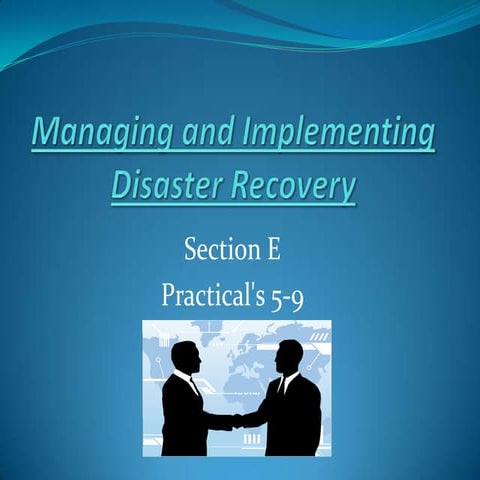 Managing and Implementing Disaster Recovery

Section E

Practical's 5-9